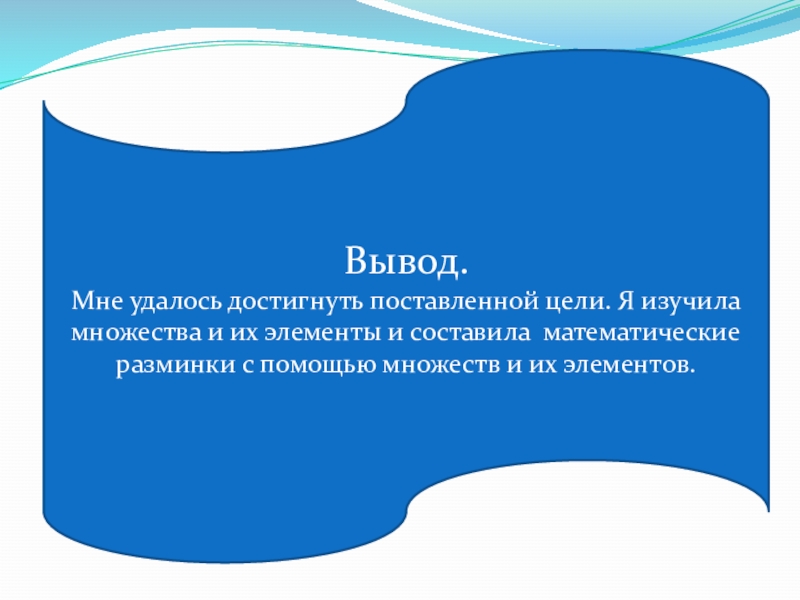 Вывод.
Мне удалось достигнуть поставленной цели. Я изучила множества и их элементы и составила математические разминки с помощью множеств и их элементов.